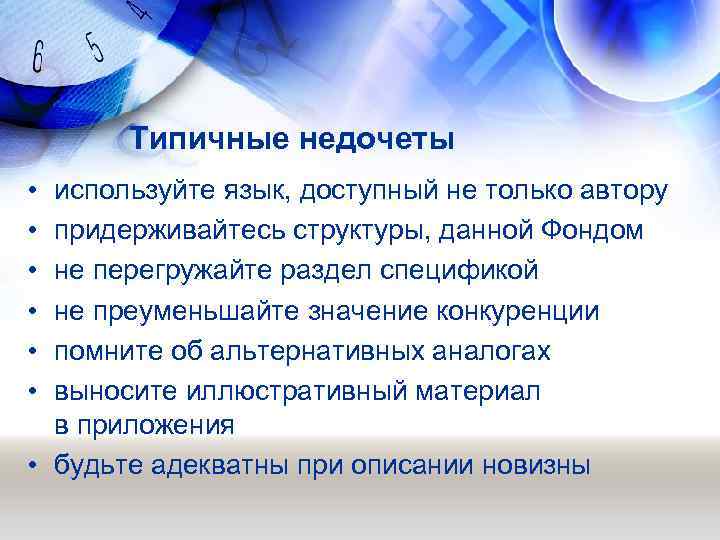 6 5 4

Типичные недочеты

• используйте язык, доступный не только автору
• придерживайтесь структуры, данной Фондом
• не перегружайте раздел спецификой
• не преуменьшайте значение конкуренции
• помните об альтернативных аналогах
• выносите иллюстративный материал в приложения
• будьте адекватны при описании новизны